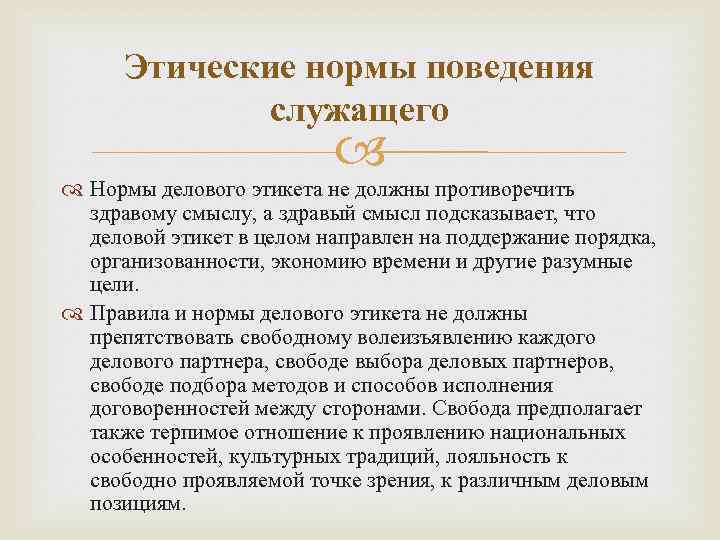 Этические нормы поведения служащего

Нормы делового этикета не должны противоречить здравому смыслу, а здравый смысл подсказывает, что деловой этикет в целом направлен на поддержание порядка, организованности, экономию времени и другие разумные цели.

Правила и нормы делового этикета не должны препятствовать свободному волеизъявлению каждого делового партнера, свободе выбора деловых партнеров, свободе подбора методов и способов исполнения договоренностей между сторонами. Свобода предполагает также терпимое отношение к проявлению национальных особенностей, культурных традиций, лояльность к свободно проявляемой точке зрения, к различным деловым позициям.